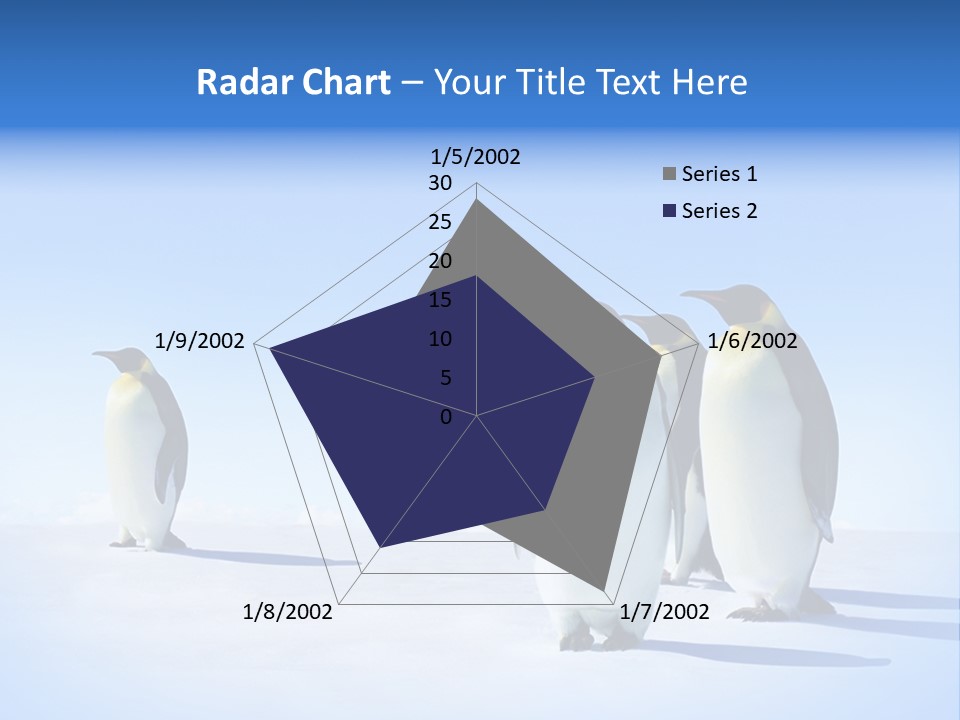 Radar Chart – Your Title Text Here

1/5/2002

30
25
20
15
10
5
0

Series 1
Series 2

1/6/2002
1/7/2002
1/8/2002
1/9/2002